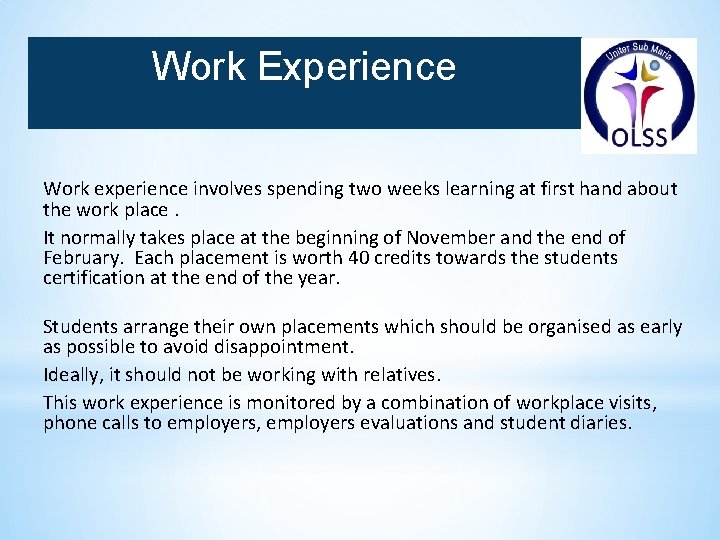 Work Experience

Uniter Sub Maria

OLSS

Work experience involves spending two weeks learning at first hand about the work place .

It normally takes place at the beginning of November and the end of February. Each placement is worth 40 credits towards the students certification at the end of the year.

Students arrange their own placements which should be organised as early as possible to avoid disappointment.

Ideally, it should not be working with relatives.

This work experience is monitored by a combination of workplace visits, phone calls to employers, employers evaluations and student diaries.